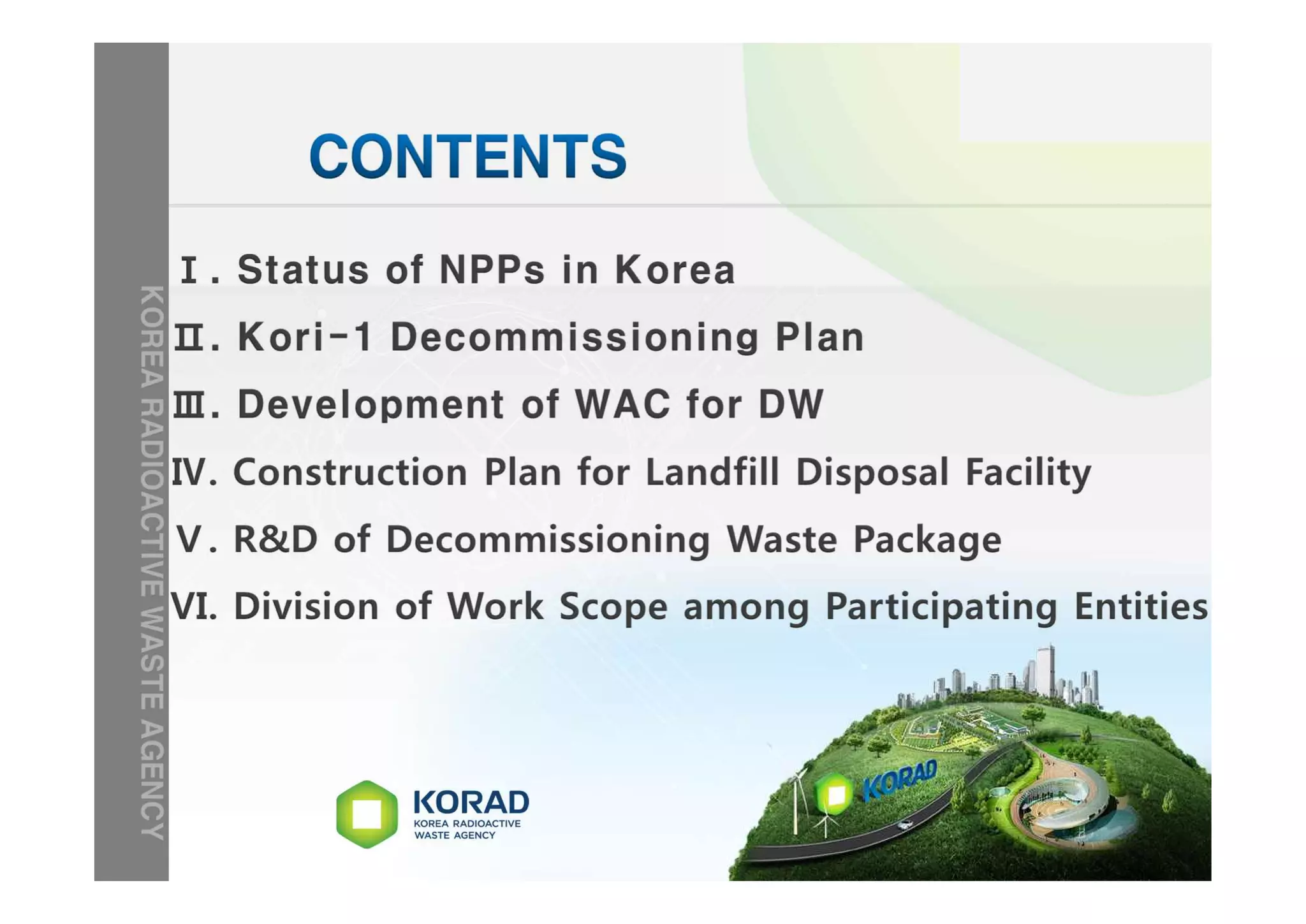 KOREA RADIOACTIVE WASTE AGENCY

CONTENTS

Ⅰ. Status of NPPs in Korea

Ⅱ. Kori-1 Decommissioning Plan

Ⅲ. Development of WAC for DW

IV. Construction Plan for Landfill Disposal Facility

V. R&D of Decommissioning Waste Package

VI. Division of Work Scope among Participating Entities

KORAD
KOREA RADIOACTIVE WASTE AGENCY

KORAD